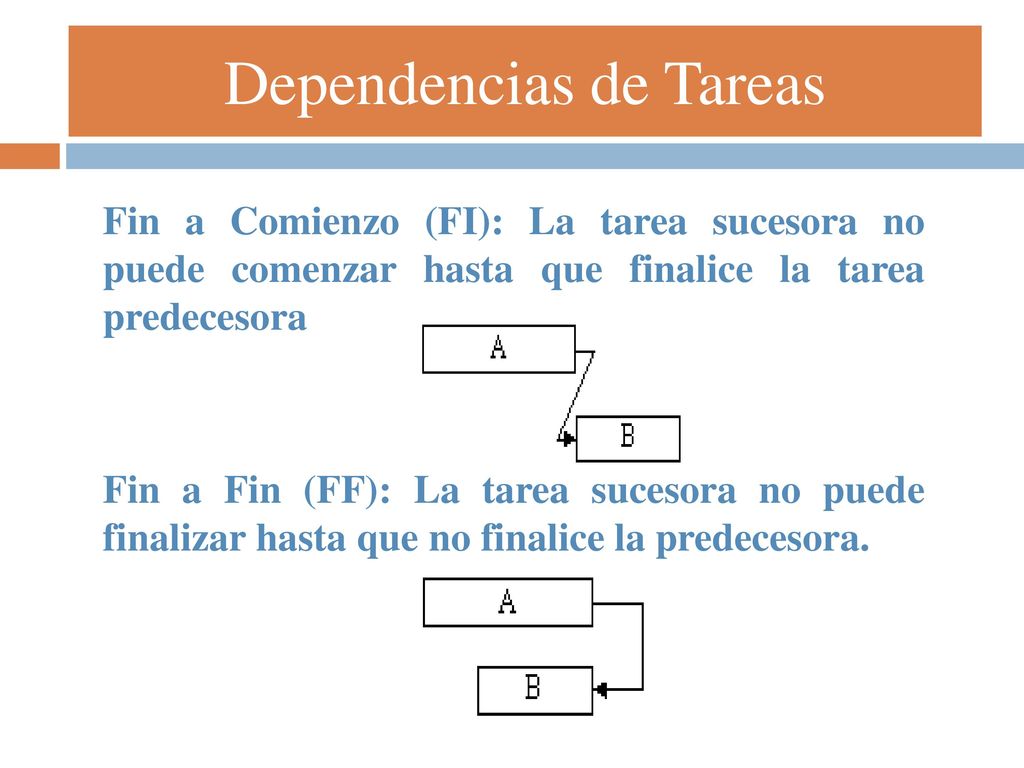 Dependencias de Tareas

Fin a Comienzo (FI): La tarea sucesora no puede comenzar hasta que finalice la tarea predecesora

A

B

Fin a Fin (FF): La tarea sucesora no puede finalizar hasta que no finalice la predecesora.

A

B